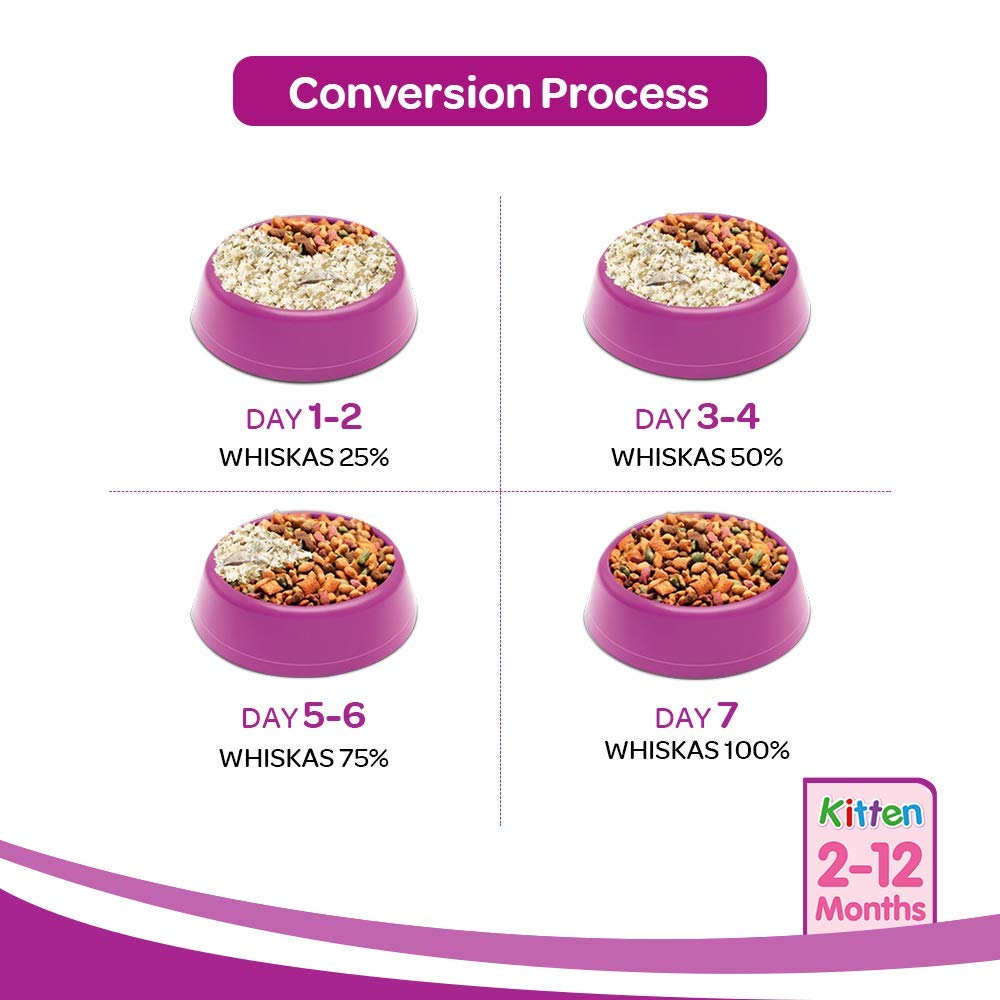 Conversion Process

DAY 1-2
WHISKAS 25%

DAY 3-4
WHISKAS 50%

DAY 5-6
WHISKAS 75%

DAY 7
WHISKAS 100%

Kitten
2-12
Months